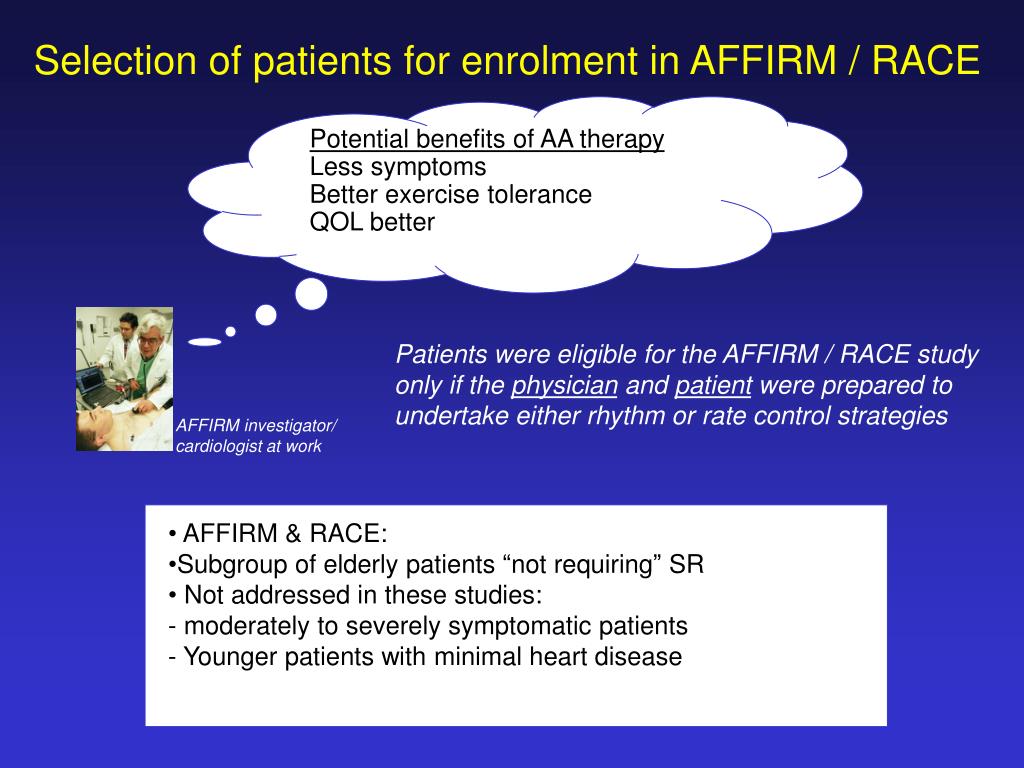 Selection of patients for enrolment in AFFIRM / RACE

Potential benefits of AA therapy
Less symptoms
Better exercise tolerance
QOL better

AFFIRM investigator/ cardiologist at work

Patients were eligible for the AFFIRM / RACE study only if the physician and patient were prepared to undertake either rhythm or rate control strategies

• AFFIRM & RACE:
•Subgroup of elderly patients “not requiring” SR
• Not addressed in these studies:
- moderately to severely symptomatic patients
- Younger patients with minimal heart disease